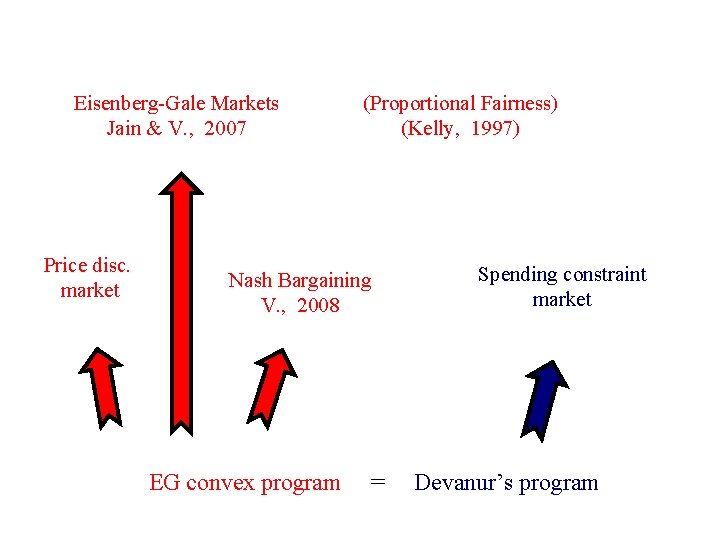 Eisenberg-Gale Markets
Jain & V., 2007

(Proportional Fairness)
(Kelly, 1997)

Price disc.
market

Nash Bargaining
V., 2008

Spending constraint
market

EG convex program = Devanur's program